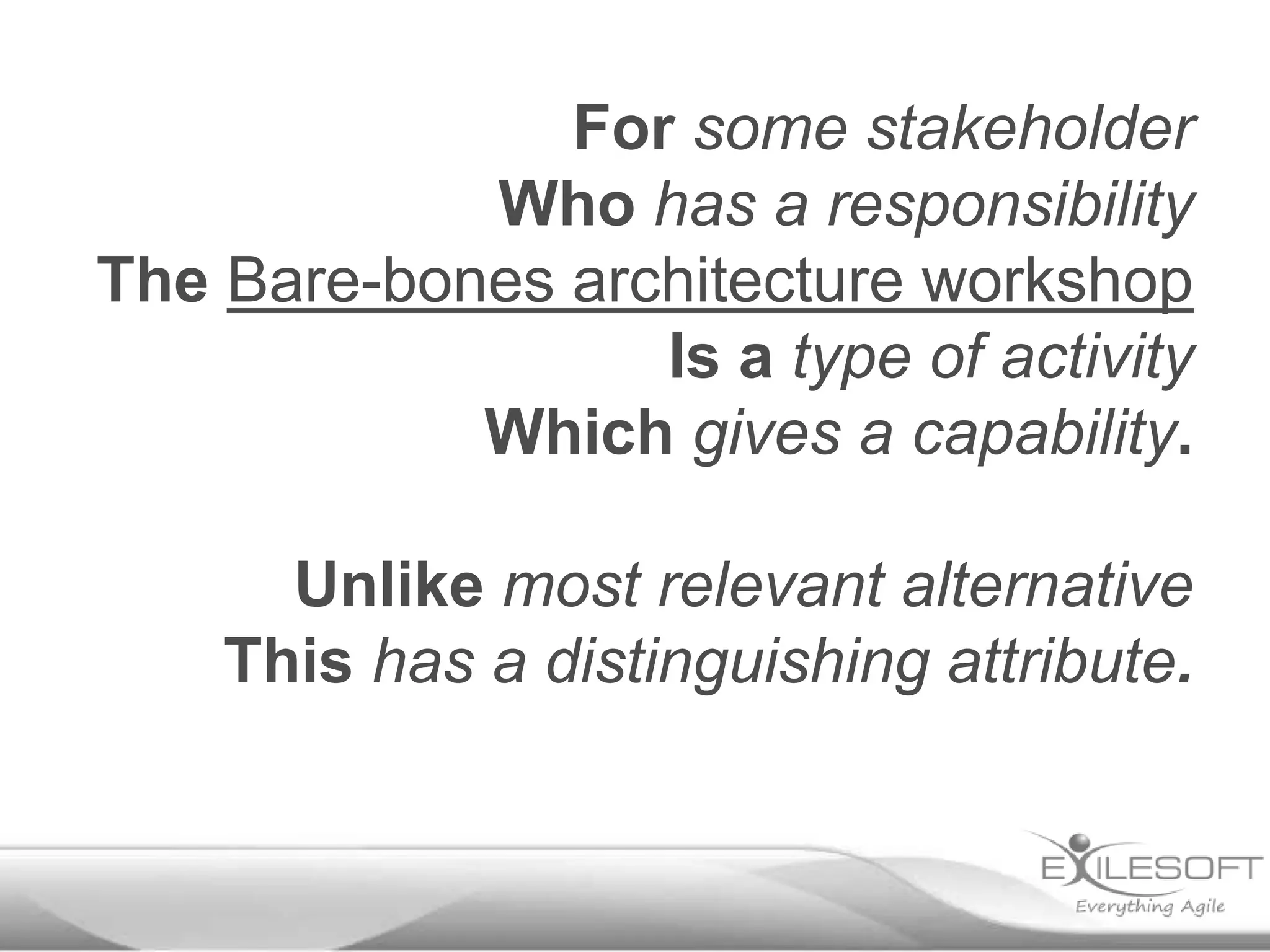 For some stakeholder
Who has a responsibility
The Bare-bones architecture workshop
Is a type of activity
Which gives a capability.

Unlike most relevant alternative
This has a distinguishing attribute.

EXILESOFT
Everything Agile